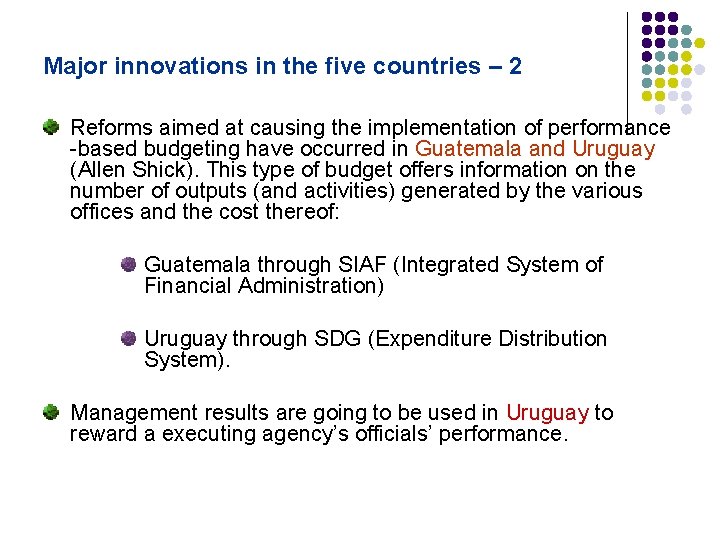 Major innovations in the five countries – 2

Reforms aimed at causing the implementation of performance -based budgeting have occurred in Guatemala and Uruguay (Allen Shick). This type of budget offers information on the number of outputs (and activities) generated by the various offices and the cost thereof:

Guatemala through SIAF (Integrated System of Financial Administration)

Uruguay through SDG (Expenditure Distribution System).

Management results are going to be used in Uruguay to reward a executing agency's officials' performance.